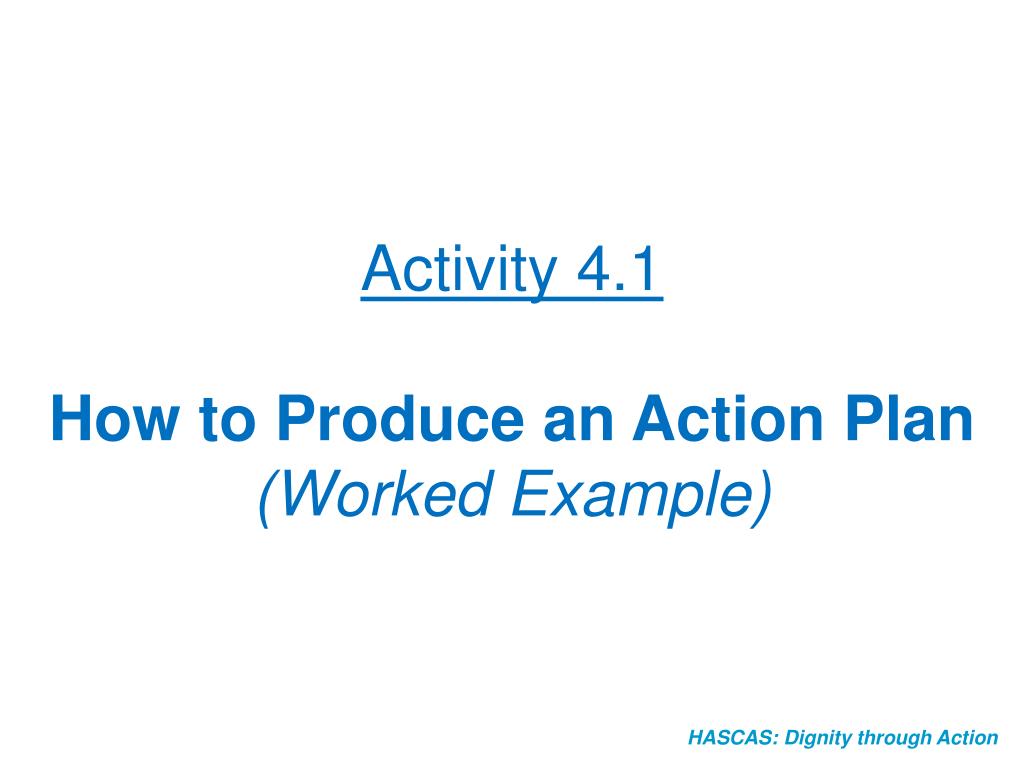 Activity 4.1

How to Produce an Action Plan
(Worked Example)

HASCAS: Dignity through Action